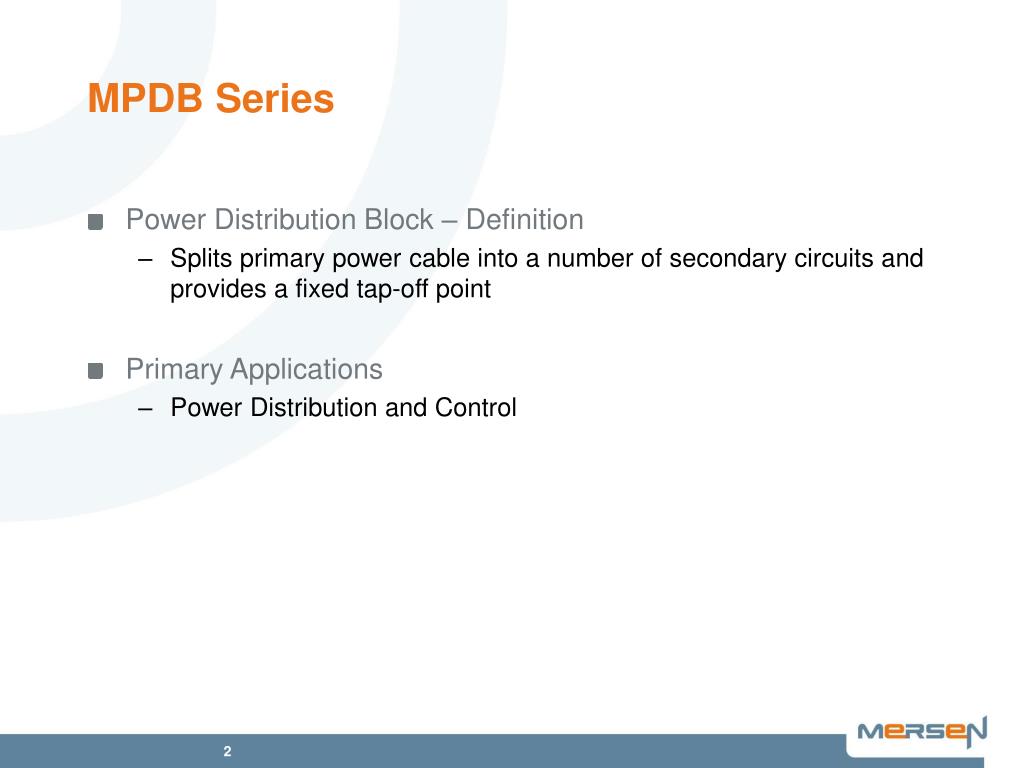 MPDB Series

Power Distribution Block – Definition

– Splits primary power cable into a number of secondary circuits and provides a fixed tap-off point

Primary Applications

– Power Distribution and Control

2

MERSEN